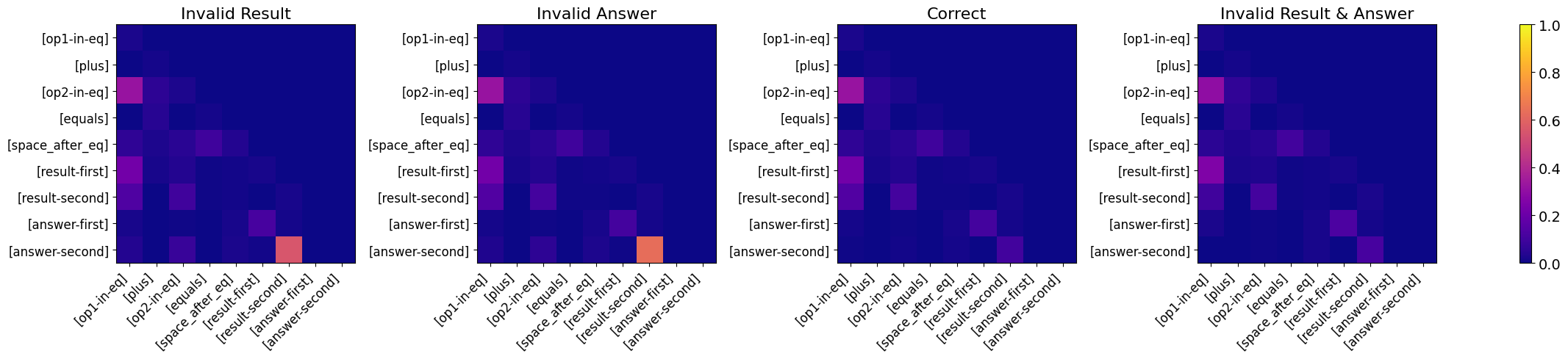 Invalid Result

[op1-in-eq]
[plus]
[op2-in-eq]
[equals]
[space_after_eq]
[result-first]
[result-second]
[answer-first]
[answer-second]

[op1-in-eq]
[plus]
[op2-in-eq]
[equals]
[space_after_eq]
[result-first]
[result-second]
[answer-first]
[answer-second]

Invalid Answer

[op1-in-eq]
[plus]
[op2-in-eq]
[equals]
[space_after_eq]
[result-first]
[result-second]
[answer-first]
[answer-second]

[op1-in-eq]
[plus]
[op2-in-eq]
[equals]
[space_after_eq]
[result-first]
[result-second]
[answer-first]
[answer-second]

Correct

[op1-in-eq]
[plus]
[op2-in-eq]
[equals]
[space_after_eq]
[result-first]
[result-second]
[answer-first]
[answer-second]

[op1-in-eq]
[plus]
[op2-in-eq]
[equals]
[space_after_eq]
[result-first]
[result-second]
[answer-first]
[answer-second]

Invalid Result & Answer

[op1-in-eq]
[plus]
[op2-in-eq]
[equals]
[space_after_eq]
[result-first]
[result-second]
[answer-first]
[answer-second]

[op1-in-eq]
[plus]
[op2-in-eq]
[equals]
[space_after_eq]
[result-first]
[result-second]
[answer-first]
[answer-second]

1.0
0.8
0.6
0.4
0.2
0.0